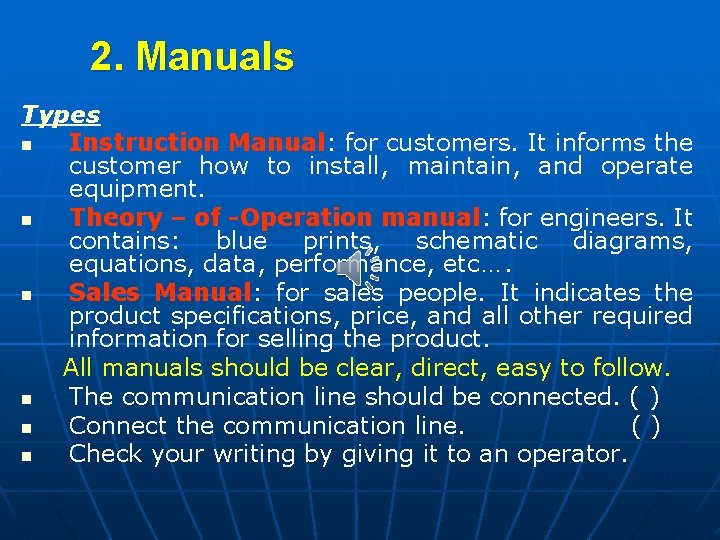 2. Manuals

Types

- Instruction Manual: for customers. It informs the customer how to install, maintain, and operate equipment.
- Theory – of -Operation manual: for engineers. It contains: blue prints, schematic diagrams, equations, data, performance, etc….
- Sales Manual: for sales people. It indicates the product specifications, price, and all other required information for selling the product.

All manuals should be clear, direct, easy to follow.

- The communication line should be connected. ( )
- Connect the communication line. ( )
- Check your writing by giving it to an operator.